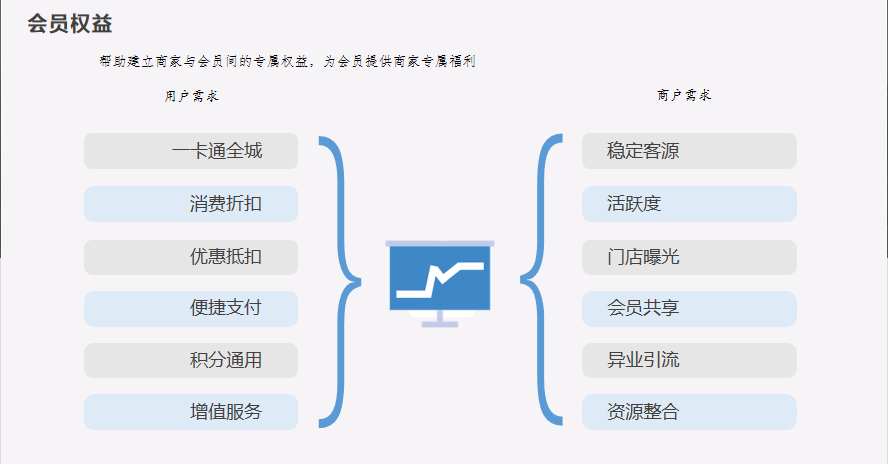 会员权益

帮助建立商家与会员间的专属权益，为会员提供商家专属福利

用户需求

一卡通全城
消费折扣
优惠抵扣
便捷支付
积分通用
增值服务

商户需求

稳定客源
活跃度
门店曝光
会员共享
异业引流
资源整合